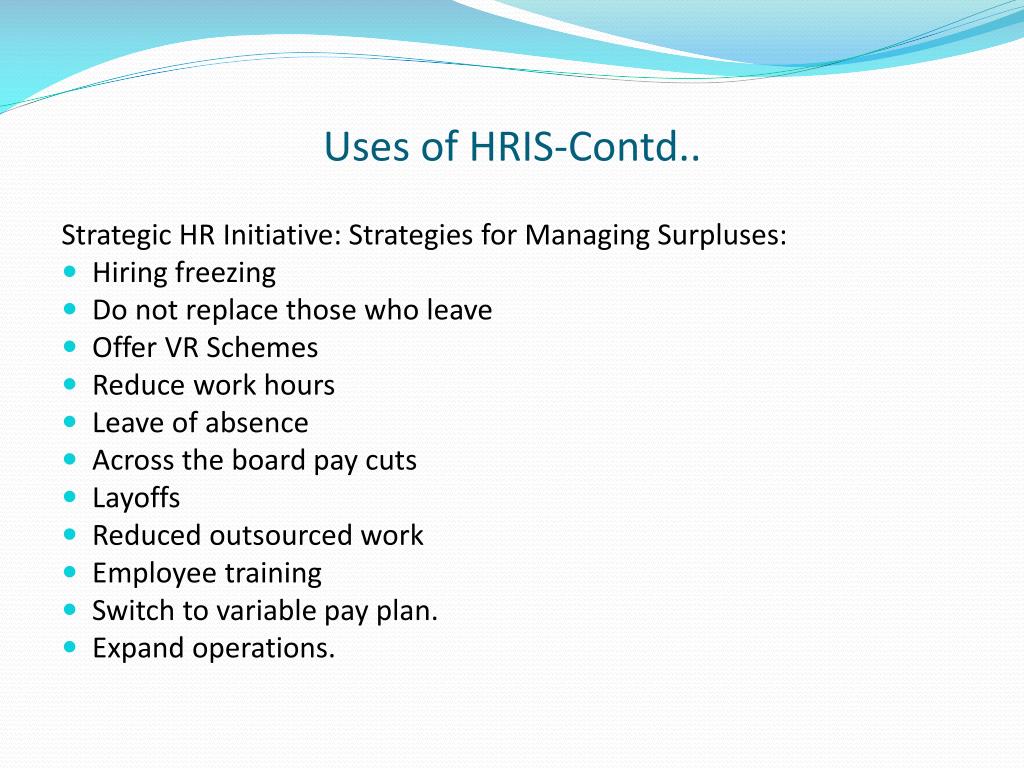 Uses of HRIS-Contd..

Strategic HR Initiative: Strategies for Managing Surpluses:
- Hiring freezing
- Do not replace those who leave
- Offer VR Schemes
- Reduce work hours
- Leave of absence
- Across the board pay cuts
- Layoffs
- Reduced outsourced work
- Employee training
- Switch to variable pay plan.
- Expand operations.